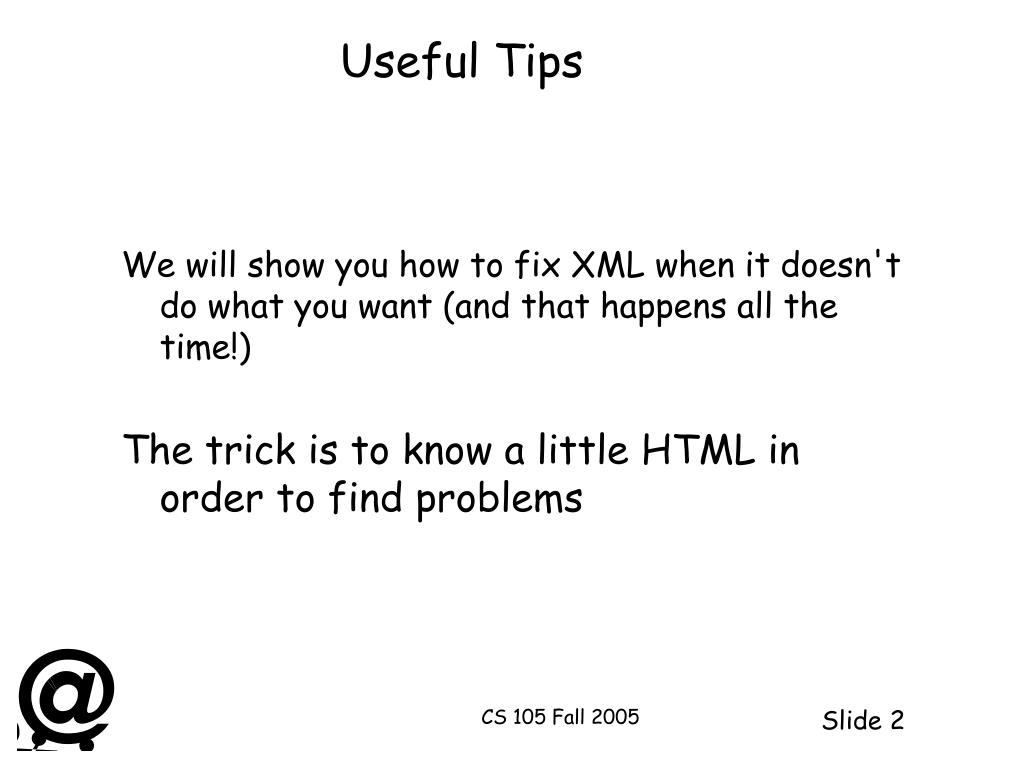 Useful Tips

We will show you how to fix XML when it doesn't do what you want (and that happens all the time!)

The trick is to know a little HTML in order to find problems

@

CS 105 Fall 2005

Slide 2